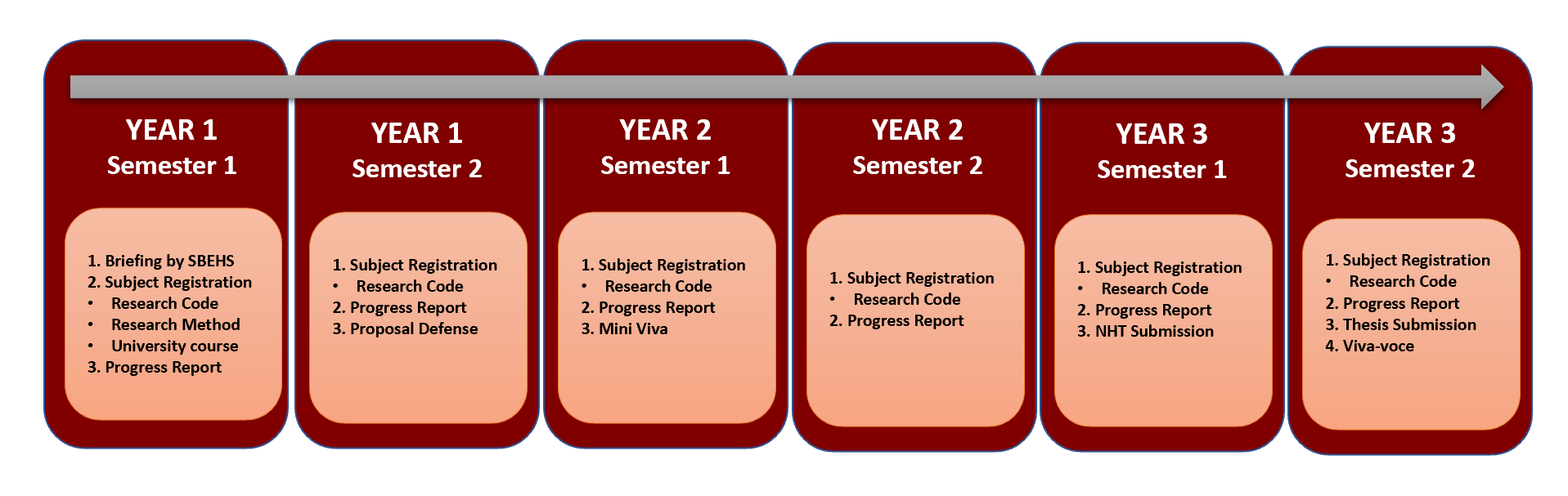 YEAR 1
Semester 1

1. Briefing by SBEHS
2. Subject Registration
• Research Code
• Research Method
• University course
3. Progress Report

YEAR 1
Semester 2

1. Subject Registration
• Research Code
2. Progress Report
3. Proposal Defense

YEAR 2
Semester 1

1. Subject Registration
• Research Code
2. Progress Report
3. Mini Viva

YEAR 2
Semester 2

1. Subject Registration
• Research Code
2. Progress Report

YEAR 3
Semester 1

1. Subject Registration
• Research Code
2. Progress Report
3. NHT Submission

YEAR 3
Semester 2

1. Subject Registration
• Research Code
2. Progress Report
3. Thesis Submission
4. Viva-voce